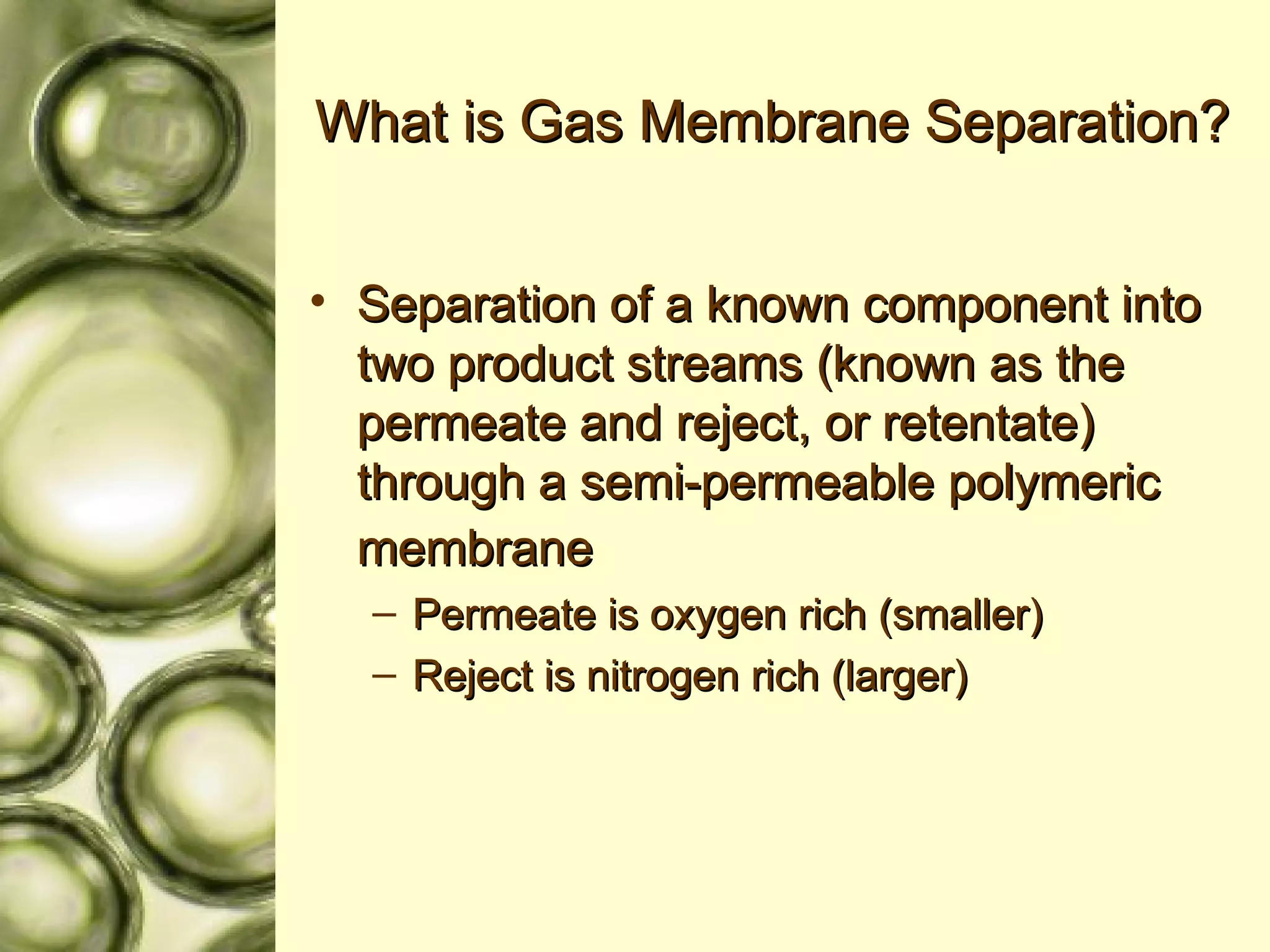 What is Gas Membrane Separation?

• Separation of a known component into two product streams (known as the permeate and reject, or retentate) through a semi-permeable polymeric membrane

– Permeate is oxygen rich (smaller)

– Reject is nitrogen rich (larger)